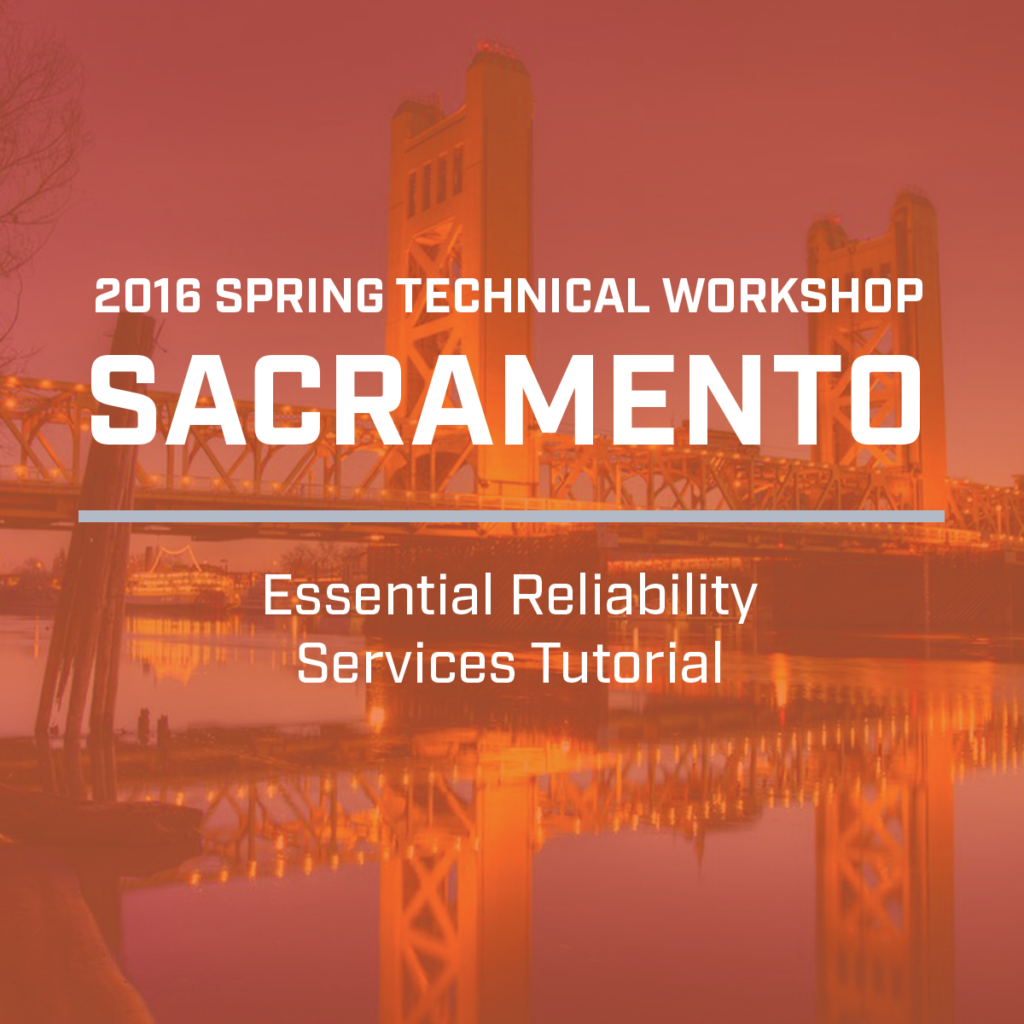 2016 SPRING TECHNICAL WORKSHOP
SACRAMENTO

Essential Reliability Services Tutorial